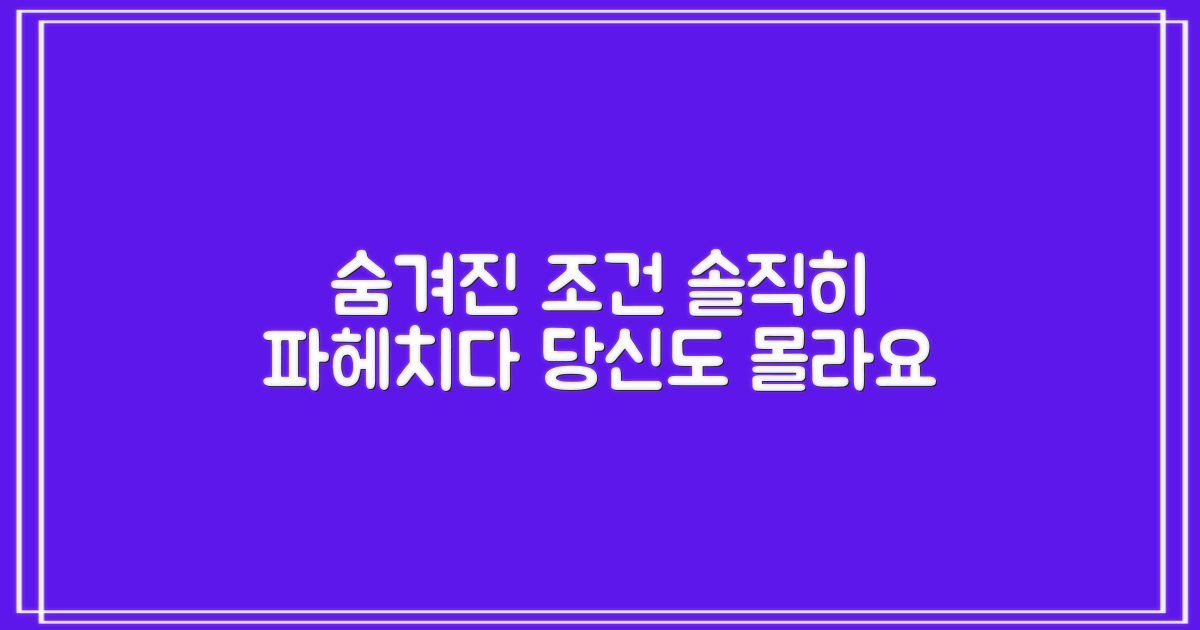 숨겨진 조건 솔직히
파헤치다 당신도 몰라요